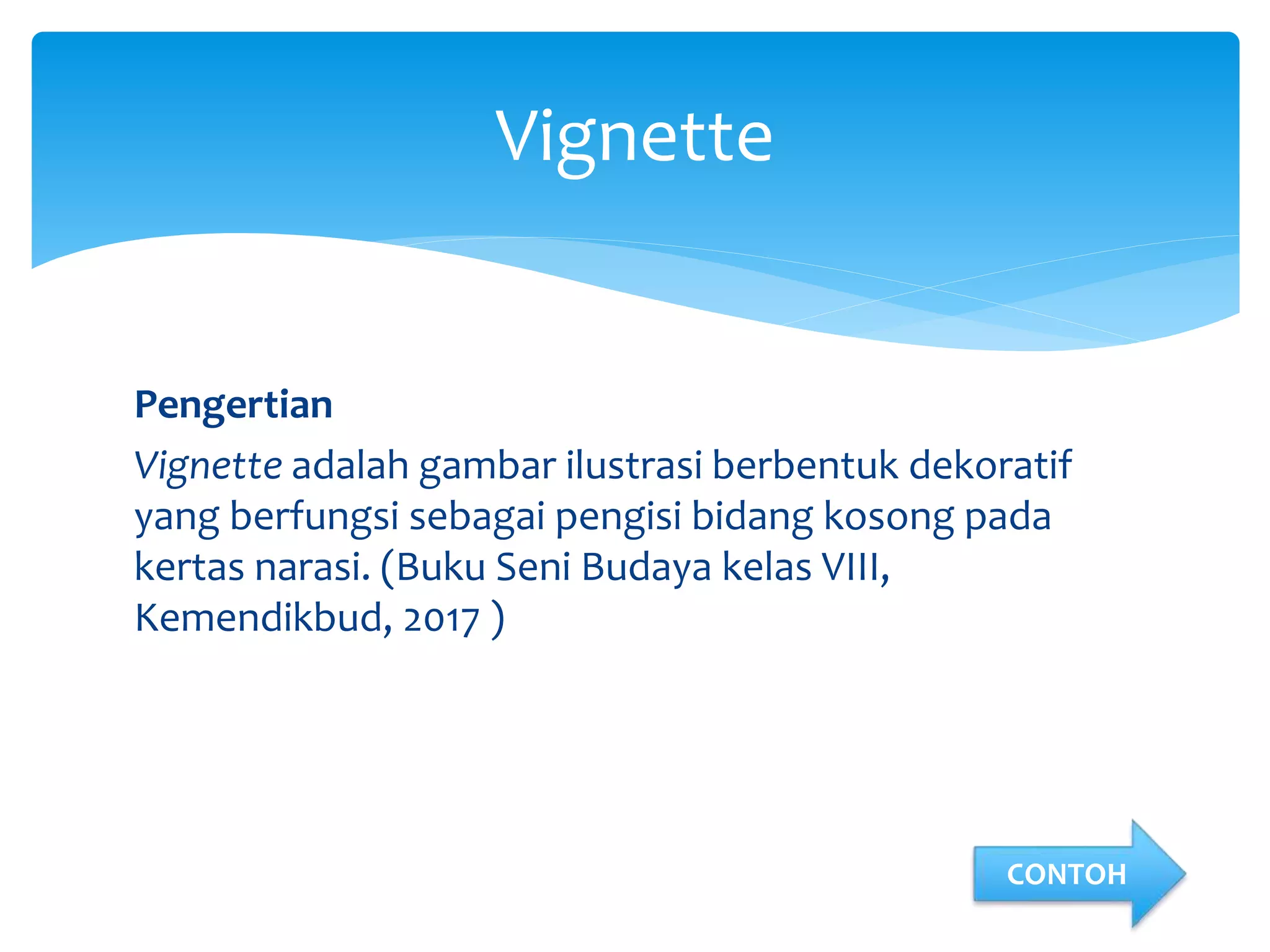 Vignette

Pengertian

Vignette adalah gambar ilustrasi berbentuk dekoratif yang berfungsi sebagai pengisi bidang kosong pada kertas narasi. (Buku Seni Budaya kelas VIII, Kemendikbud, 2017 )

CONTOH